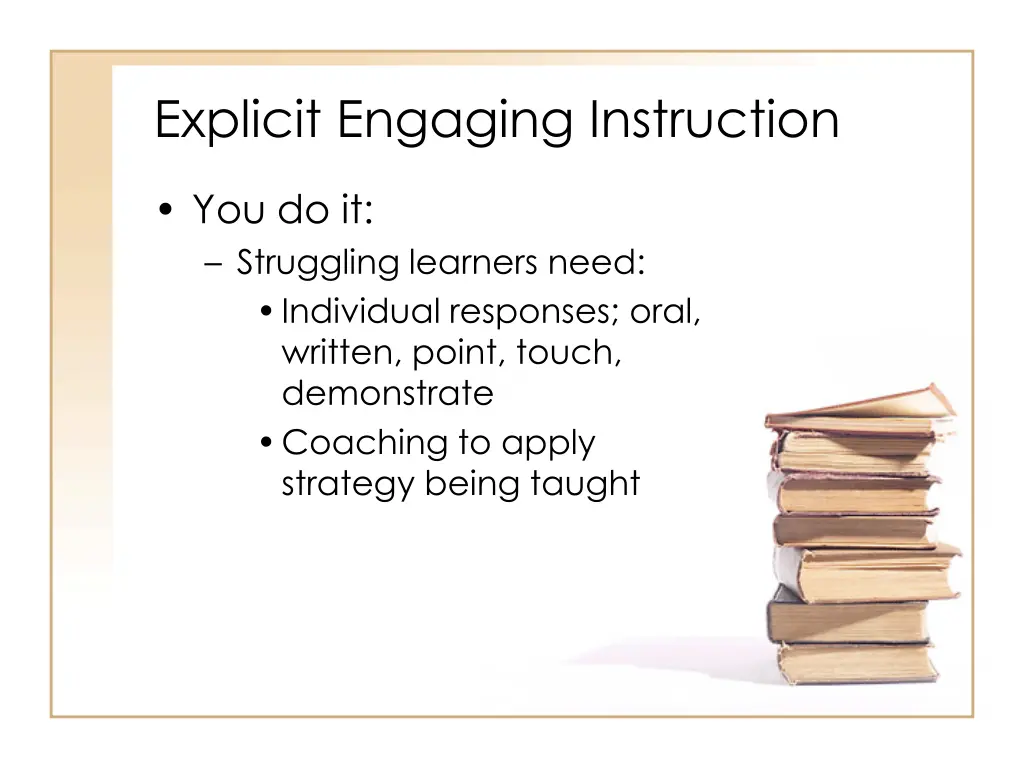 Explicit Engaging Instruction

• You do it:
  – Struggling learners need:
    • Individual responses; oral, written, point, touch, demonstrate
    • Coaching to apply strategy being taught